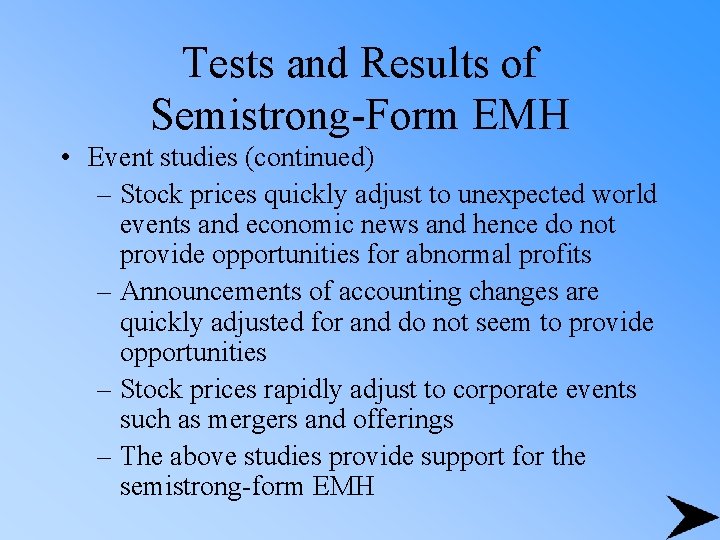 Tests and Results of Semistrong-Form EMH

• Event studies (continued)
– Stock prices quickly adjust to unexpected world events and economic news and hence do not provide opportunities for abnormal profits
– Announcements of accounting changes are quickly adjusted for and do not seem to provide opportunities
– Stock prices rapidly adjust to corporate events such as mergers and offerings
– The above studies provide support for the semistrong-form EMH